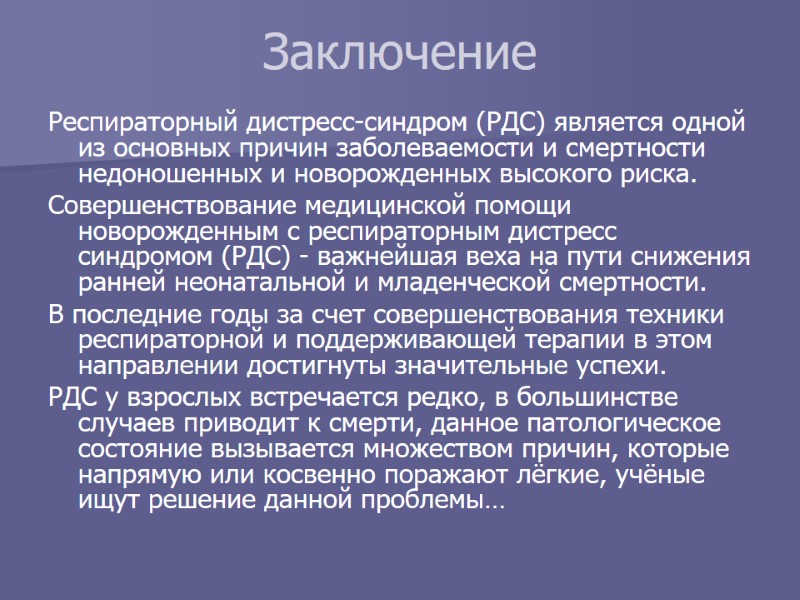 Заключение

Респираторный дистресс-синдром (РДС) является одной из основных причин заболеваемости и смертности недоношенных и новорожденных высокого риска.

Совершенствование медицинской помощи новорожденным с респираторным дистресс синдромом (РДС) - важнейшая веха на пути снижения ранней неонатальной и младенческой смертности.

В последние годы за счет совершенствования техники респираторной и поддерживающей терапии в этом направлении достигнуты значительные успехи.

РДС у взрослых встречается редко, в большинстве случаев приводит к смерти, данное патологическое состояние вызывается множеством причин, которые напрямую или косвенно поражают лёгкие, учёные ищут решение данной проблемы…